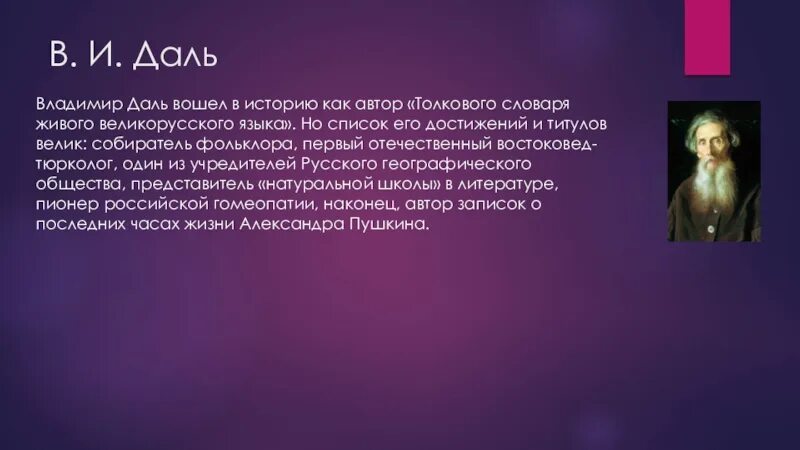 В. И. Даль

Владимир Даль вошел в историю как автор «Толкового словаря живого великорусского языка». Но список его достижений и титулов велик: собиратель фольклора, первый отечественный востоковед-тюрколог, один из учредителей Русского географического общества, представитель «натуральной школы» в литературе, пионер российской гомеопатии, наконец, автор записок о последних часах жизни Александра Пушкина.